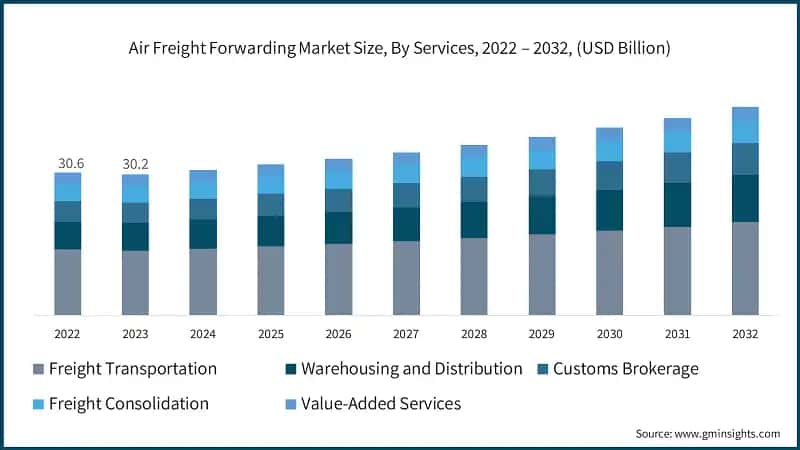 Air Freight Forwarding Market Size, By Services, 2022 – 2032, (USD Billion)

30.6
30.2

2022
2023
2024
2025
2026
2027
2028
2029
2030
2031
2032

Freight Transportation
Warehousing and Distribution
Customs Brokerage
Freight Consolidation
Value-Added Services

Source: www.gminsights.com